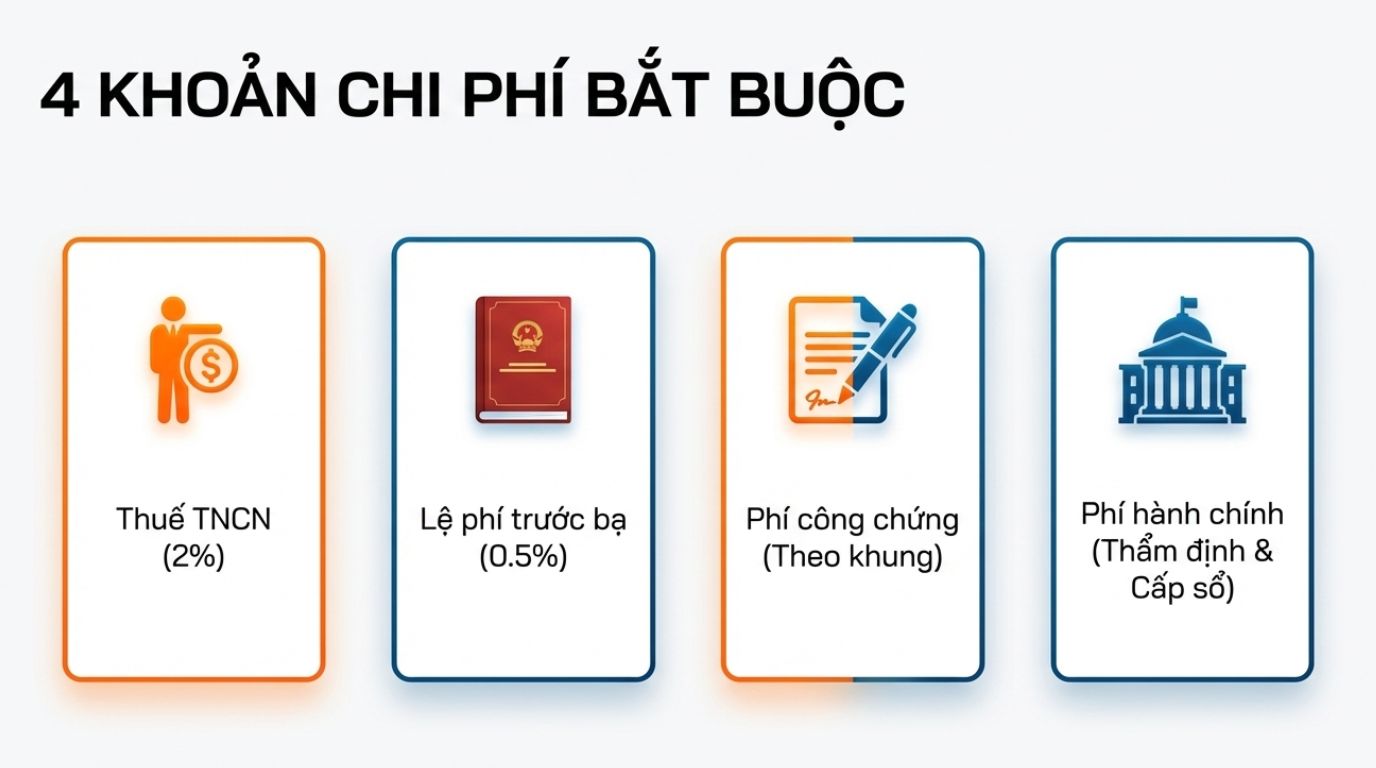 4 KHOẢN CHI PHÍ BẮT BUỘC

Thuế TNCN (2%)

Lệ phí trước bạ (0.5%)

Phí công chứng (Theo khung)

Phí hành chính (Thẩm định & Cấp sổ)